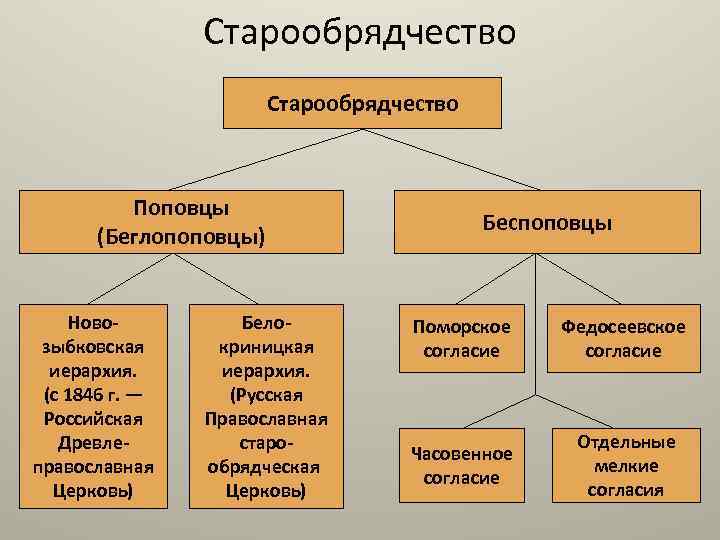 Старообрядчество

Старообрядчество

Поповцы (Беглопоповцы)

Беспоповцы

Ново-зыбковская иерархия. (с 1846 г. — Российская Древле-православная Церковь)

Бело-криницкая иерархия. (Русская Православная старо-обрядческая Церковь)

Поморское согласие

Федосеевское согласие

Часовенное согласие

Отдельные мелкие согласия